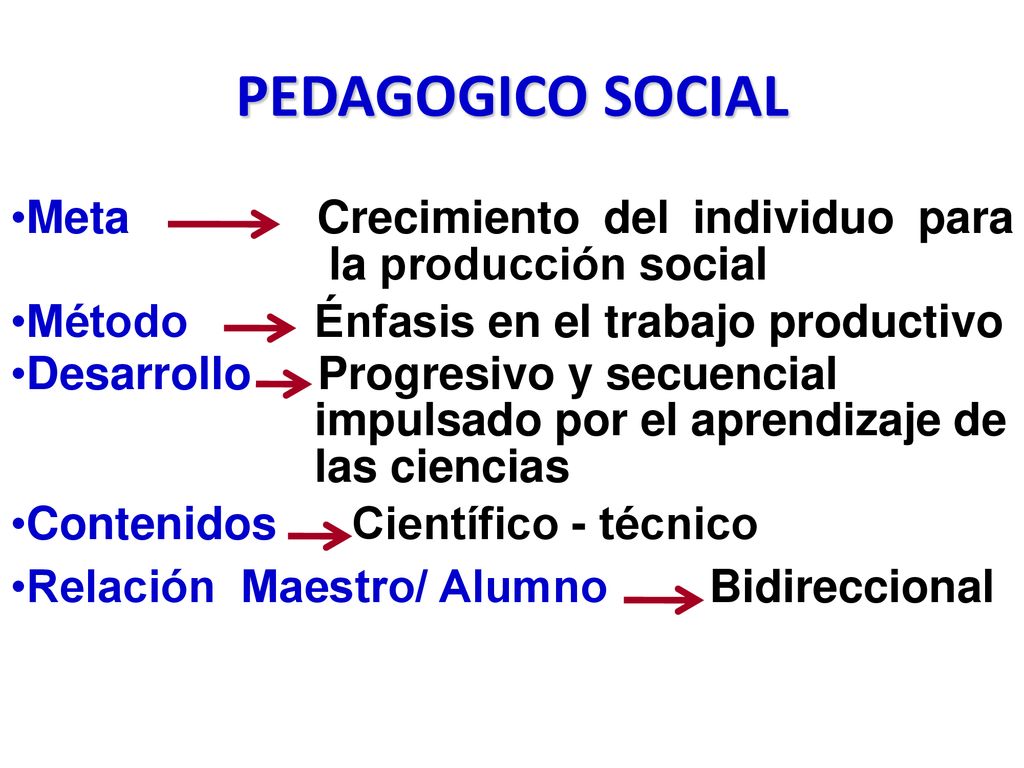 PEDAGOGICO SOCIAL

•Meta → Crecimiento del individuo para la producción social

•Método → Énfasis en el trabajo productivo

•Desarrollo → Progresivo y secuencial impulsado por el aprendizaje de las ciencias

•Contenidos → Científico - técnico

•Relación Maestro/ Alumno → Bidireccional